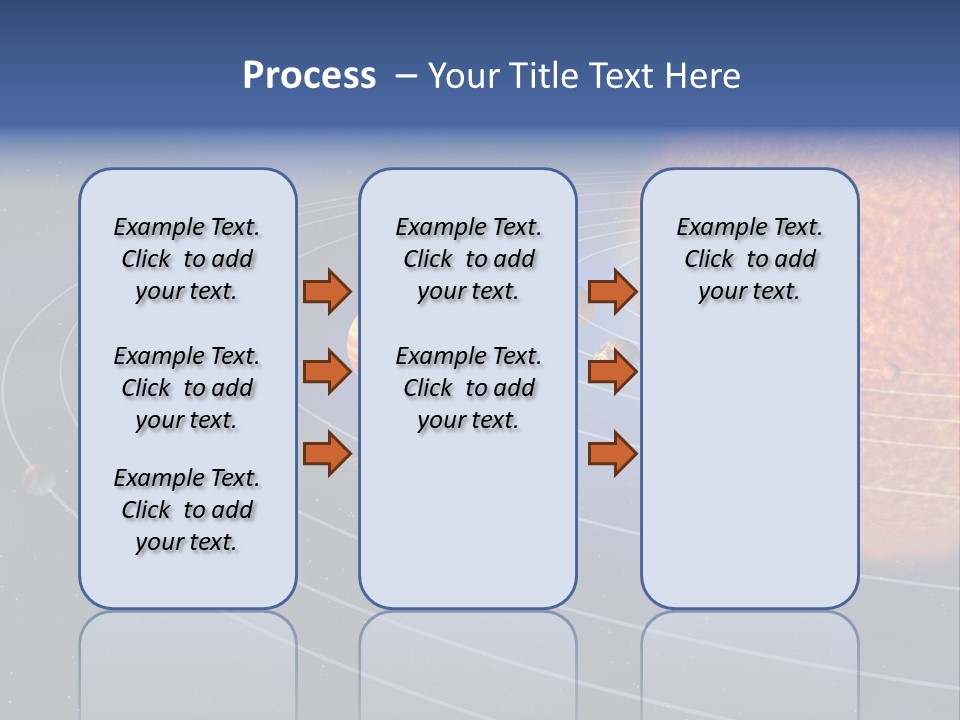 Process – Your Title Text Here

Example Text. Click to add your text.

Example Text. Click to add your text.

Example Text. Click to add your text.

Example Text. Click to add your text.

Example Text. Click to add your text.

Example Text. Click to add your text.